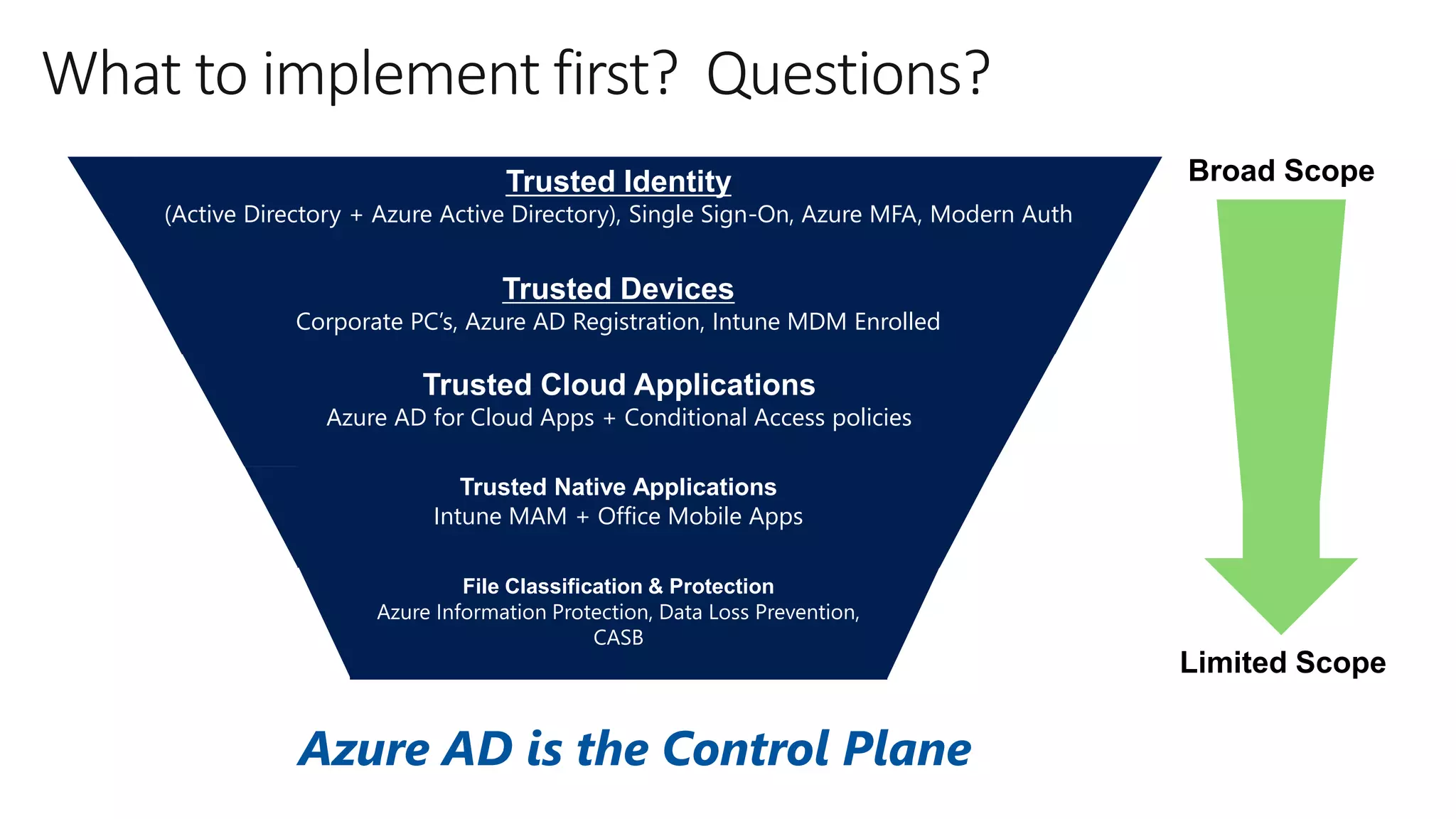 What to implement first?  Questions?

Trusted Identity
(Active Directory + Azure Active Directory), Single Sign-On, Azure MFA, Modern Auth

Trusted Devices
Corporate PC's, Azure AD Registration, Intune MDM Enrolled

Trusted Cloud Applications
Azure AD for Cloud Apps + Conditional Access policies

Trusted Native Applications
Intune MAM + Office Mobile Apps

File Classification & Protection
Azure Information Protection, Data Loss Prevention, CASB

Broad Scope

Limited Scope

Azure AD is the Control Plane